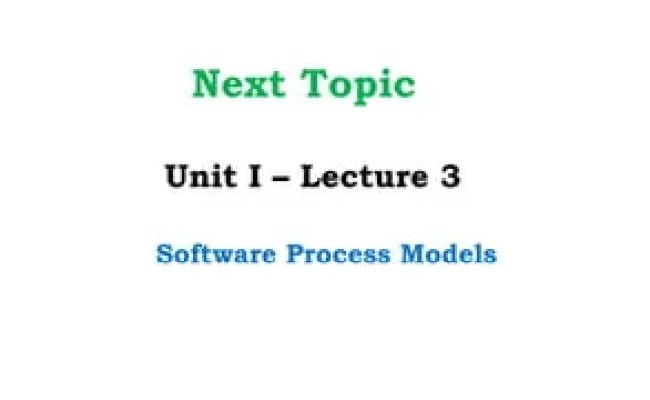 Next Topic

Unit I – Lecture 3

Software Process Models